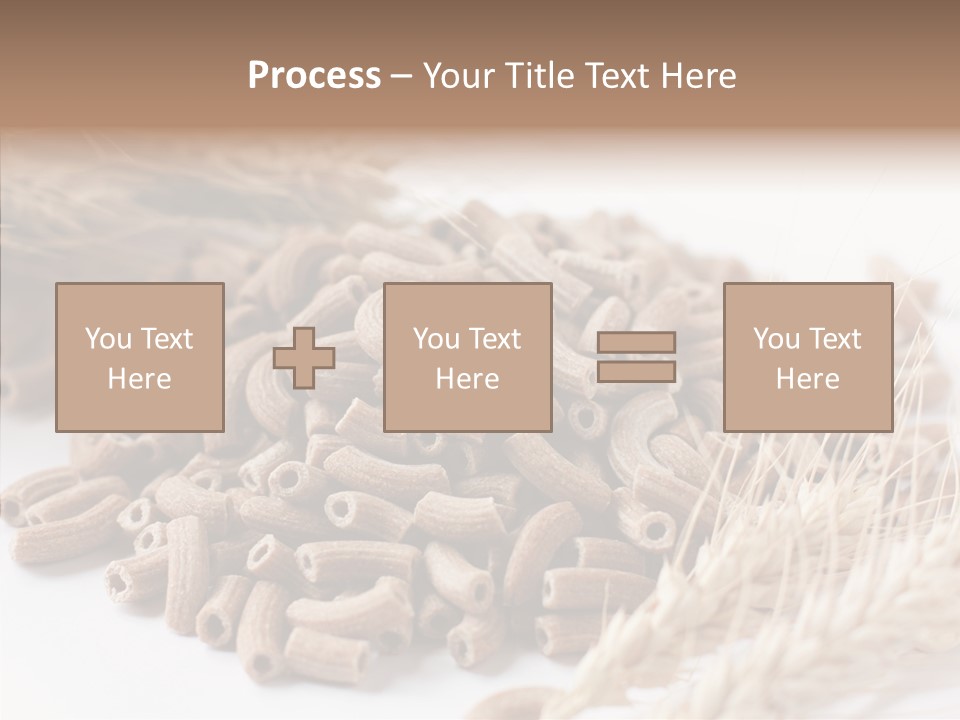 Process – Your Title Text Here

You Text Here

You Text Here

You Text Here